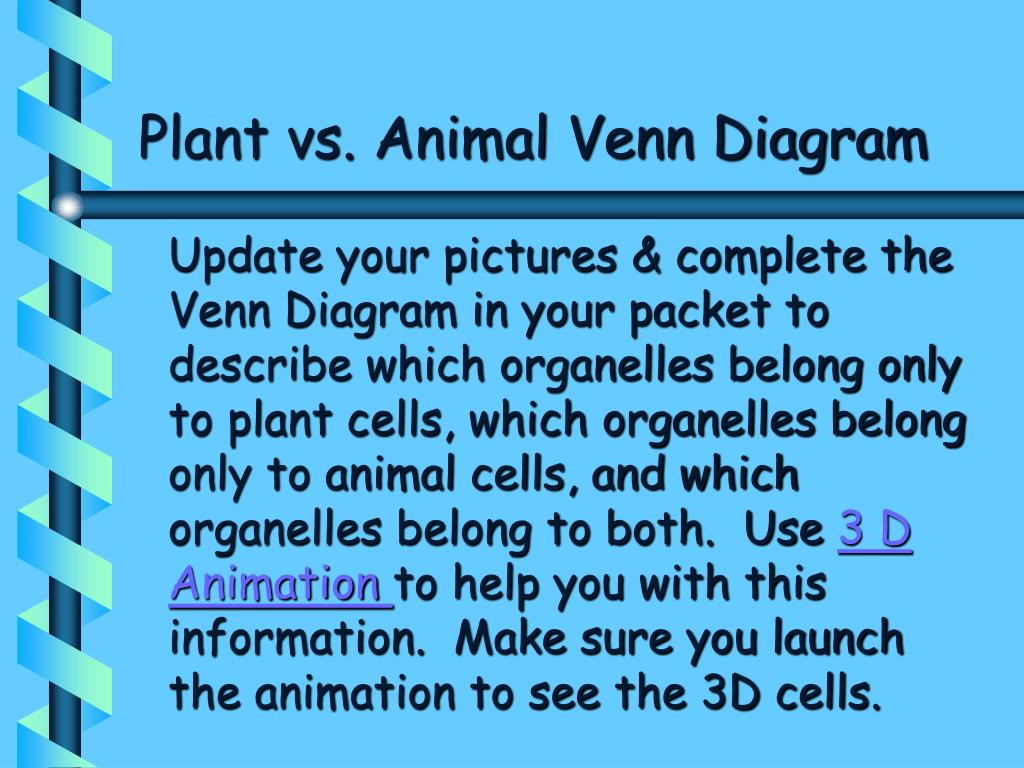 Plant vs. Animal Venn Diagram

Update your pictures & complete the Venn Diagram in your packet to describe which organelles belong only to plant cells, which organelles belong only to animal cells, and which organelles belong to both. Use 3 D Animation to help you with this information. Make sure you launch the animation to see the 3D cells.